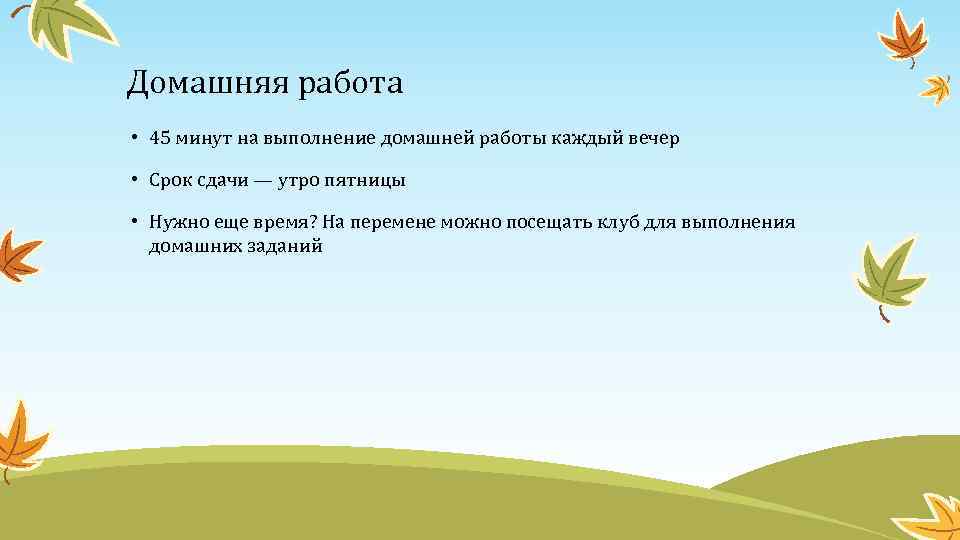 Домашняя работа

• 45 минут на выполнение домашней работы каждый вечер

• Срок сдачи — утро пятницы

• Нужно еще время? На перемене можно посещать клуб для выполнения домашних заданий